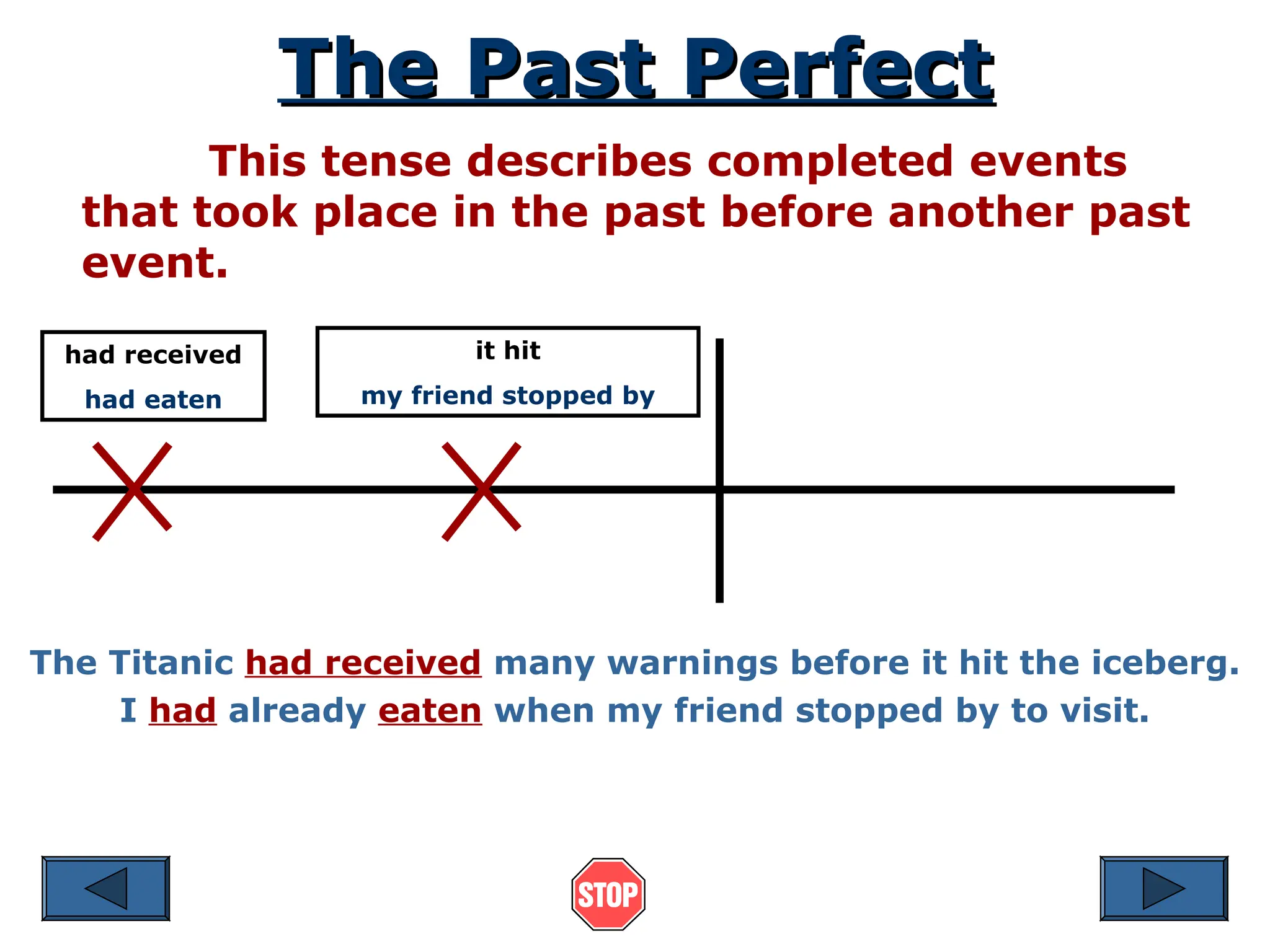 The Past Perfect

This tense describes completed events that took place in the past before another past event.

had received
had eaten

it hit
my friend stopped by

The Titanic had received many warnings before it hit the iceberg.
I had already eaten when my friend stopped by to visit.

STOP